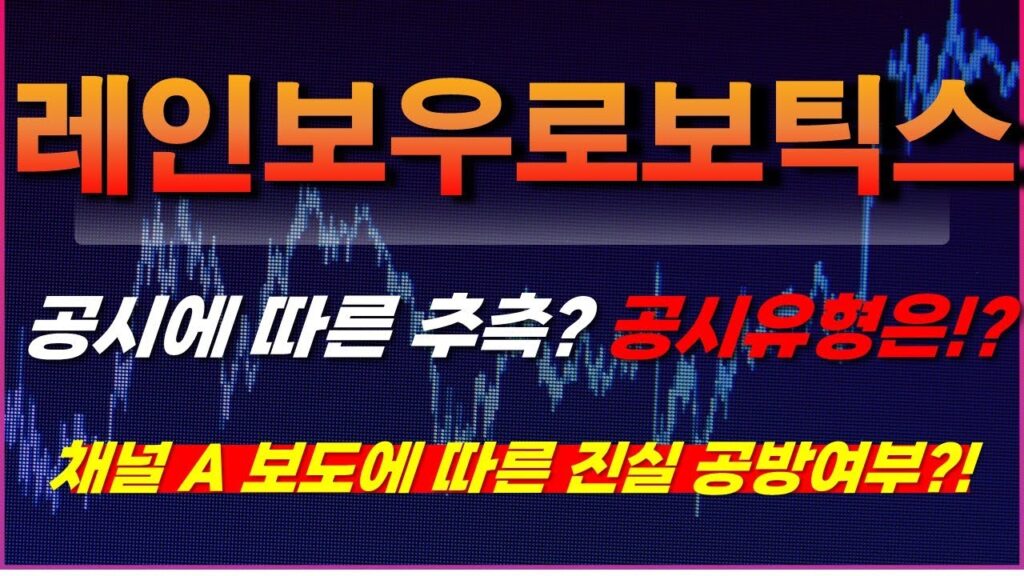 레인보우로보틱스

공시에 따른 추측? 공시유형은!?

채널 A 보도에 따른 진실 공방여부?!